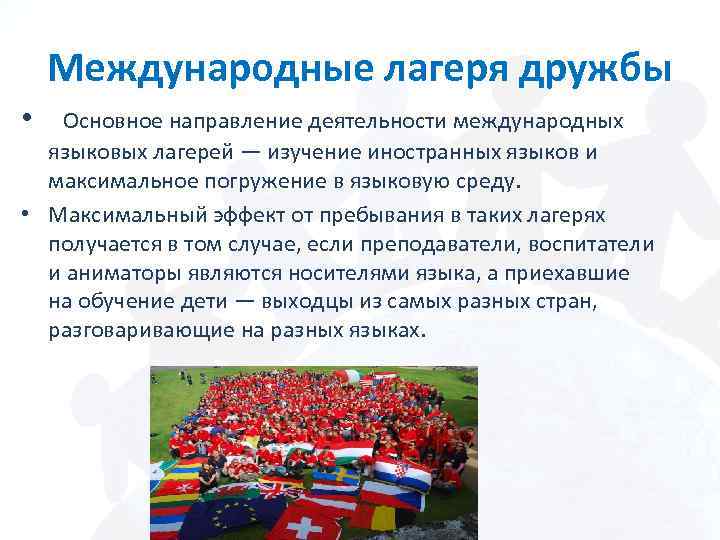 Международные лагеря дружбы

• Основное направление деятельности международных языковых лагерей — изучение иностранных языков и максимальное погружение в языковую среду.

• Максимальный эффект от пребывания в таких лагерях получается в том случае, если преподаватели, воспитатели и аниматоры являются носителями языка, а приехавшие на обучение дети — выходцы из самых разных стран, разговаривающие на разных языках.